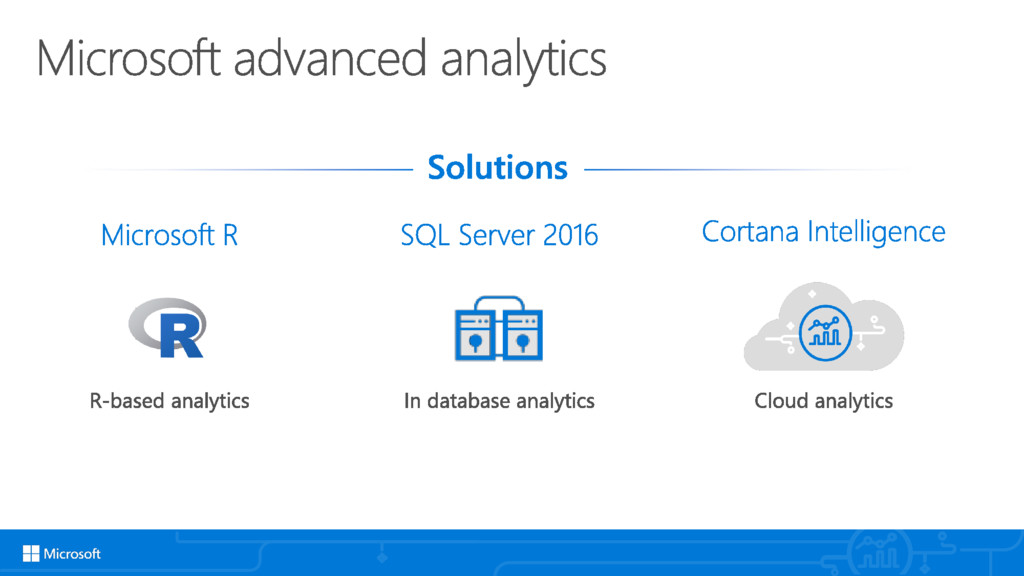 Microsoft advanced analytics

Solutions

Microsoft R

R

R-based analytics

SQL Server 2016

In database analytics

Cortana Intelligence

Cloud analytics

Microsoft